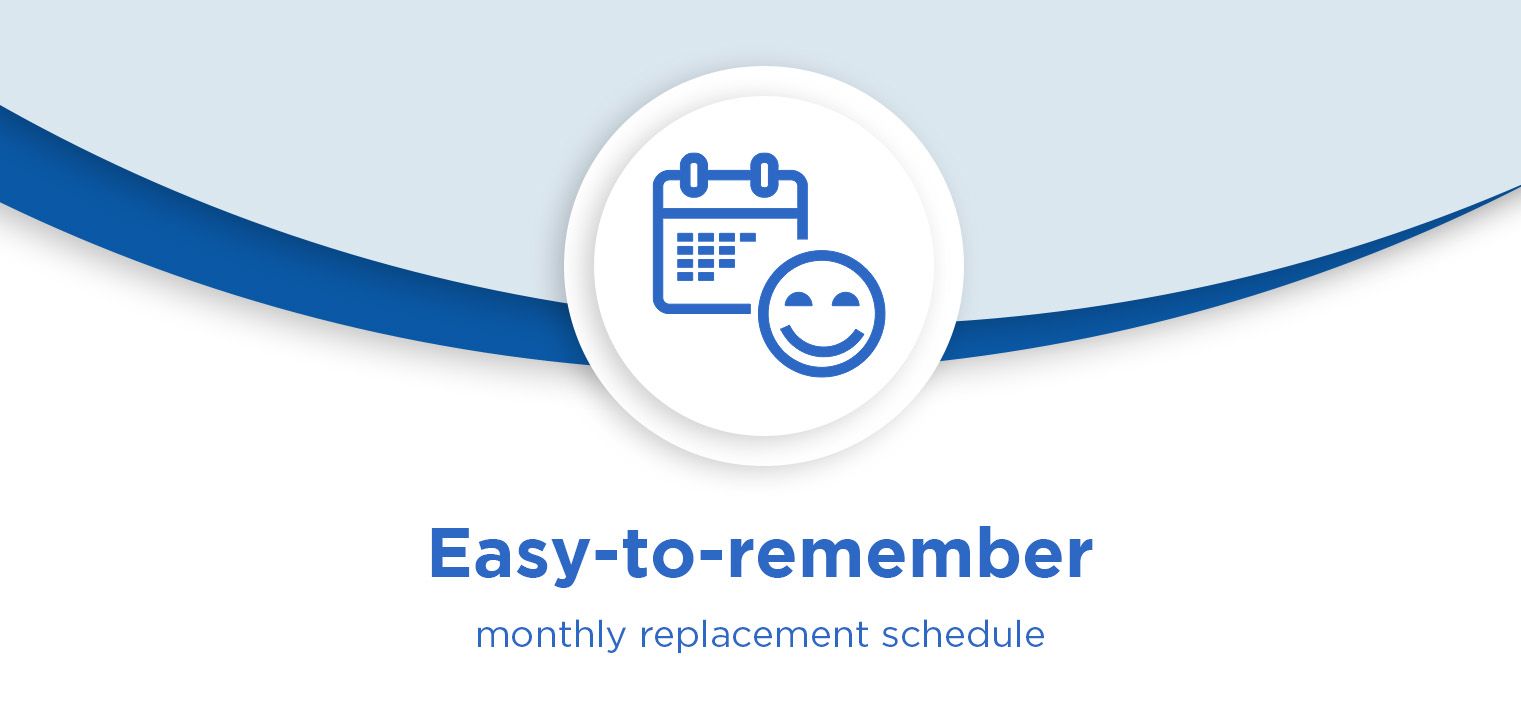 Easy-to-remember

monthly replacement schedule